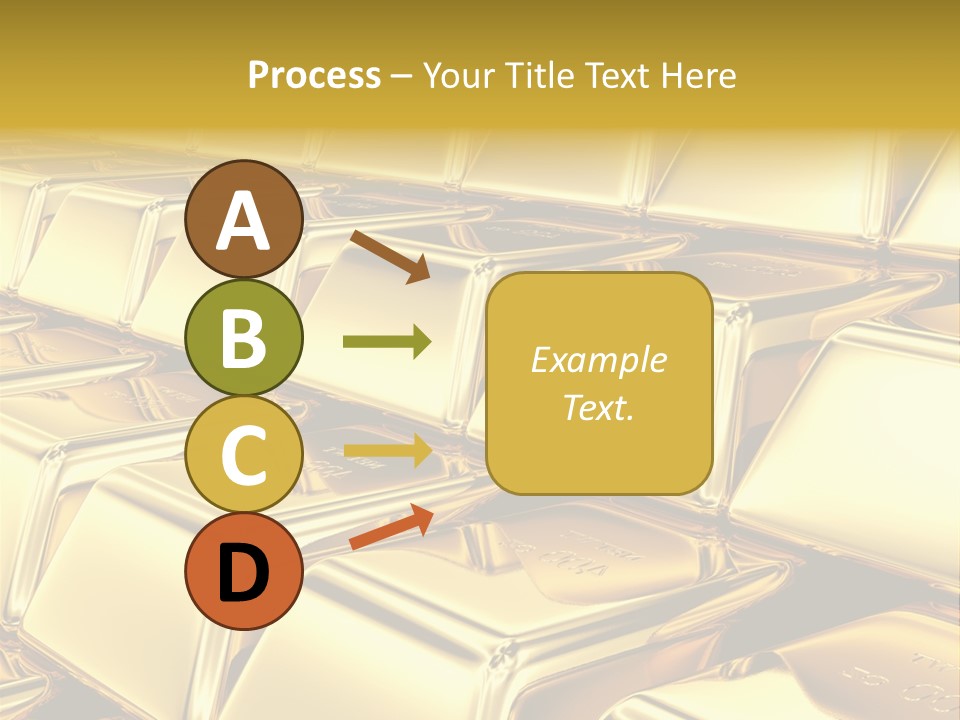 Process – Your Title Text Here

A

B

C

D

Example Text.